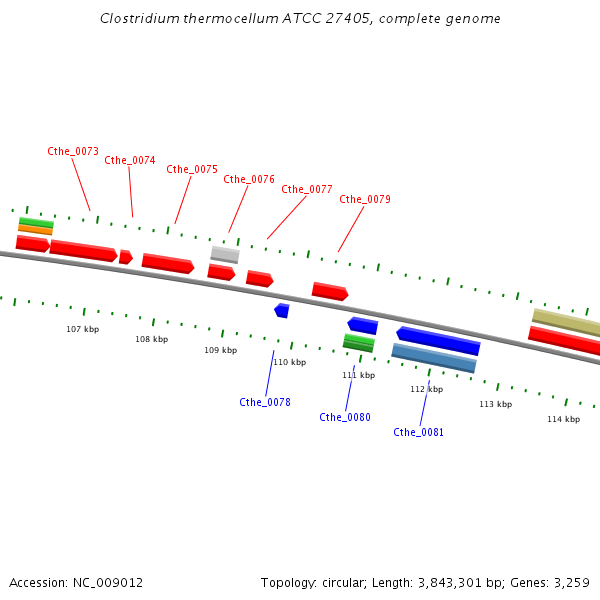 Clostridium thermocellum ATCC 27405, complete genome

Cthe_0073
Cthe_0074
Cthe_0075
Cthe_0076
Cthe_0077
Cthe_0079

107 kbp
108 kbp
109 kbp
110 kbp
111 kbp
112 kbp
113 kbp
114 kbp

Cthe_0078
Cthe_0080
Cthe_0081

Accession: NC_009012

Topology: circular; Length: 3,843,301 bp; Genes: 3,259